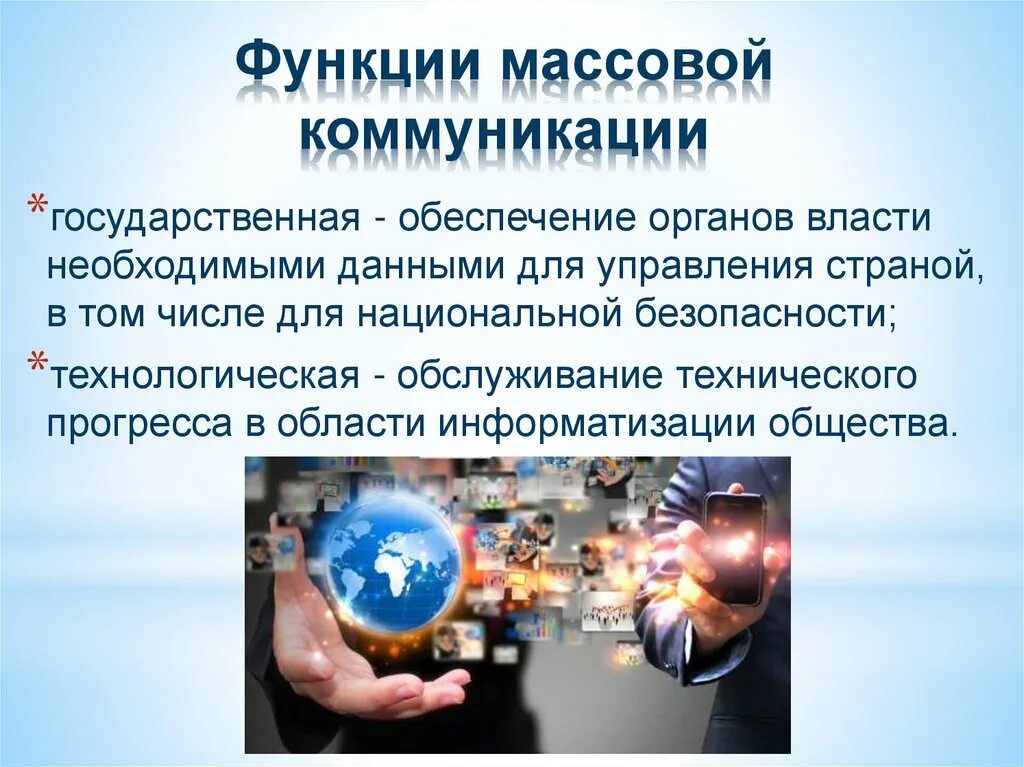 Функции массовой коммуникации

*государственная - обеспечение органов власти необходимыми данными для управления страной, в том числе для национальной безопасности;

*технологическая - обслуживание технического прогресса в области информатизации общества.